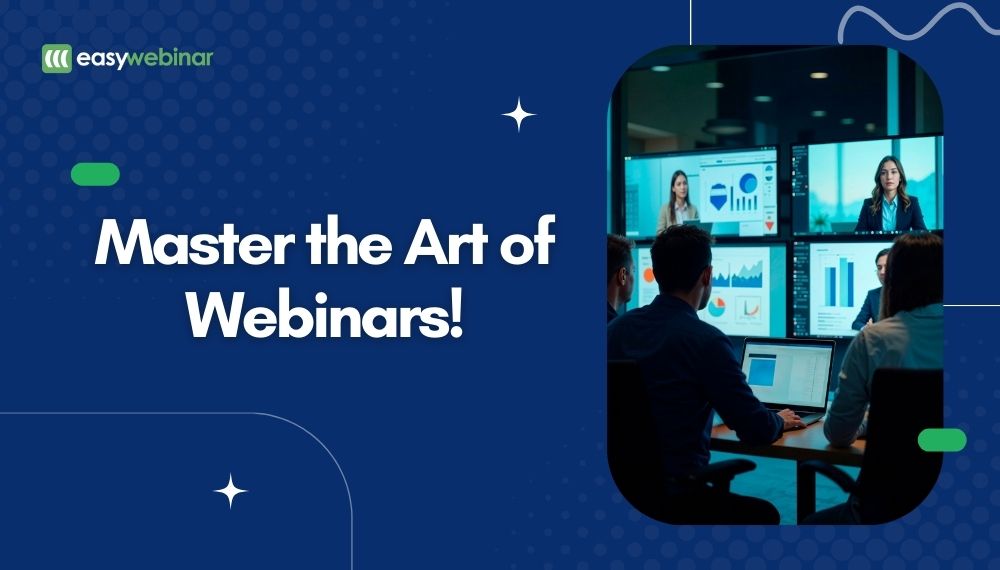 easywebinar

Master the Art of Webinars!